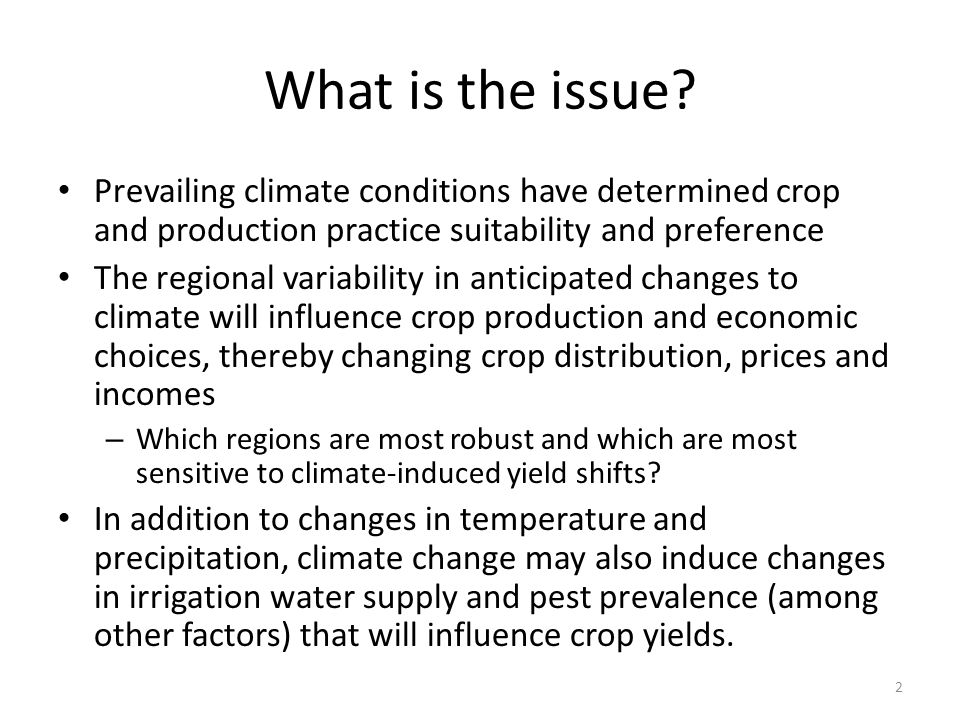 What is the issue?

• Prevailing climate conditions have determined crop and production practice suitability and preference

• The regional variability in anticipated changes to climate will influence crop production and economic choices, thereby changing crop distribution, prices and incomes

– Which regions are most robust and which are most sensitive to climate-induced yield shifts?

• In addition to changes in temperature and precipitation, climate change may also induce changes in irrigation water supply and pest prevalence (among other factors) that will influence crop yields.

2